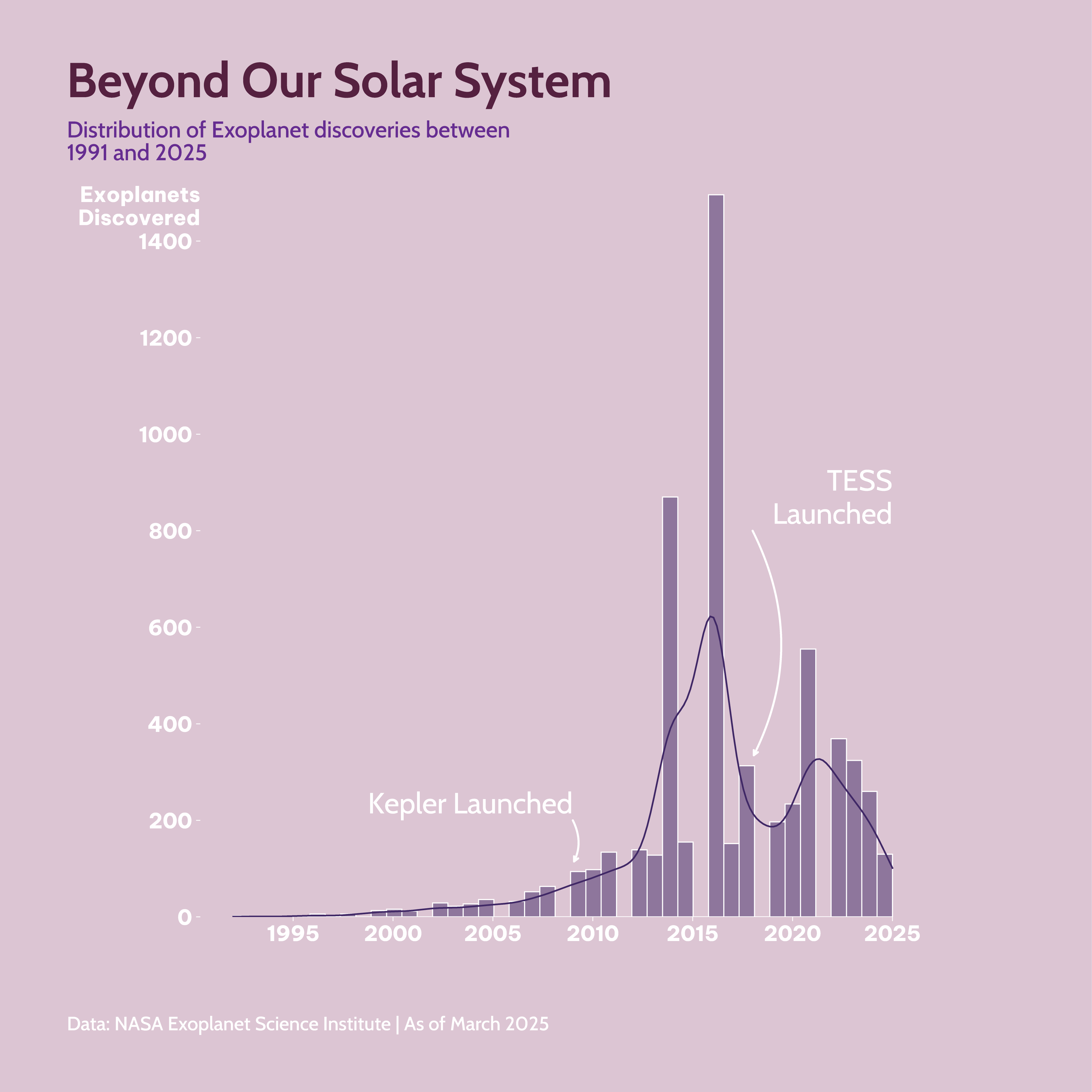 Beyond Our Solar System

Distribution of Exoplanet discoveries between 1991 and 2025

Exoplanets Discovered

1400
1200
1000
800
600
400
200
0

TESS Launched

Kepler Launched

1995 2000 2005 2010 2015 2020 2025

Data: NASA Exoplanet Science Institute | As of March 2025